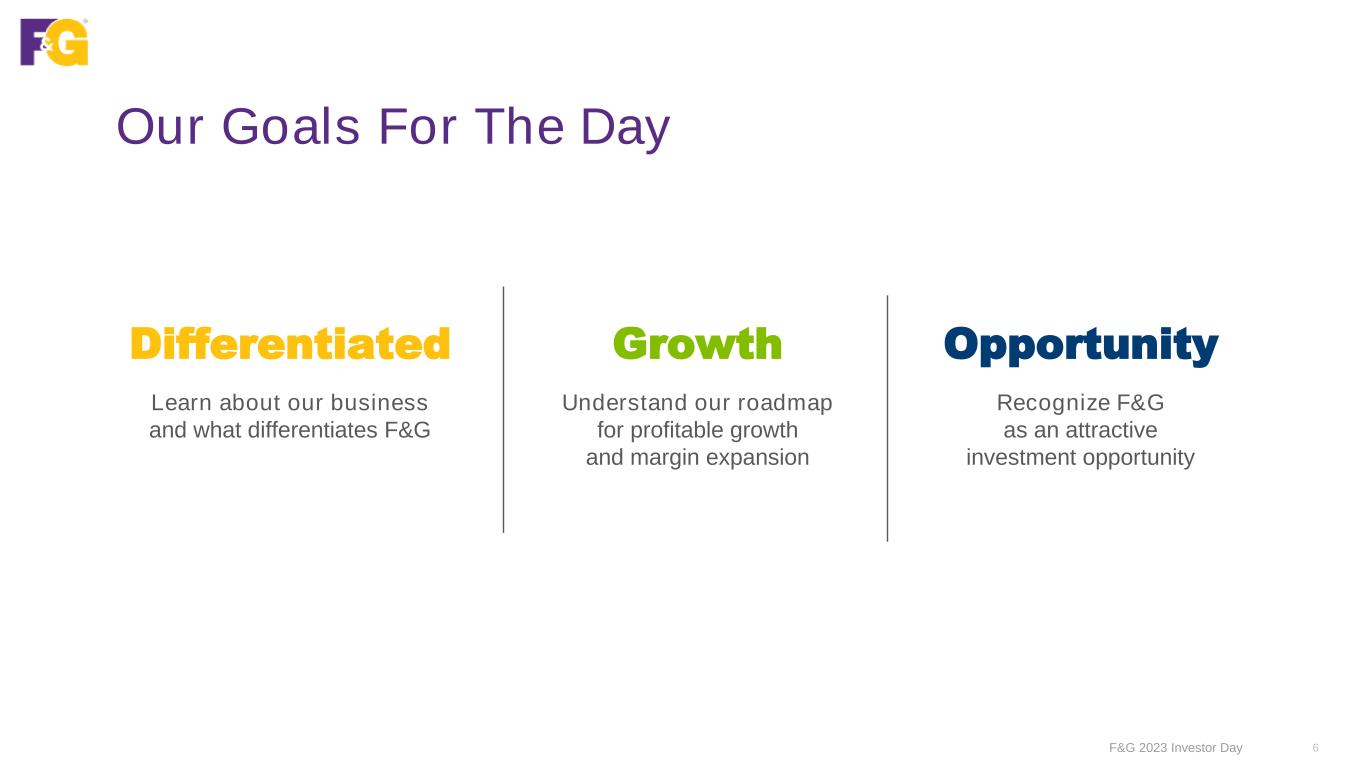 F&G

Our Goals For The Day

Differentiated

Learn about our business and what differentiates F&G

Growth

Understand our roadmap for profitable growth and margin expansion

Opportunity

Recognize F&G as an attractive investment opportunity

F&G 2023 Investor Day 6